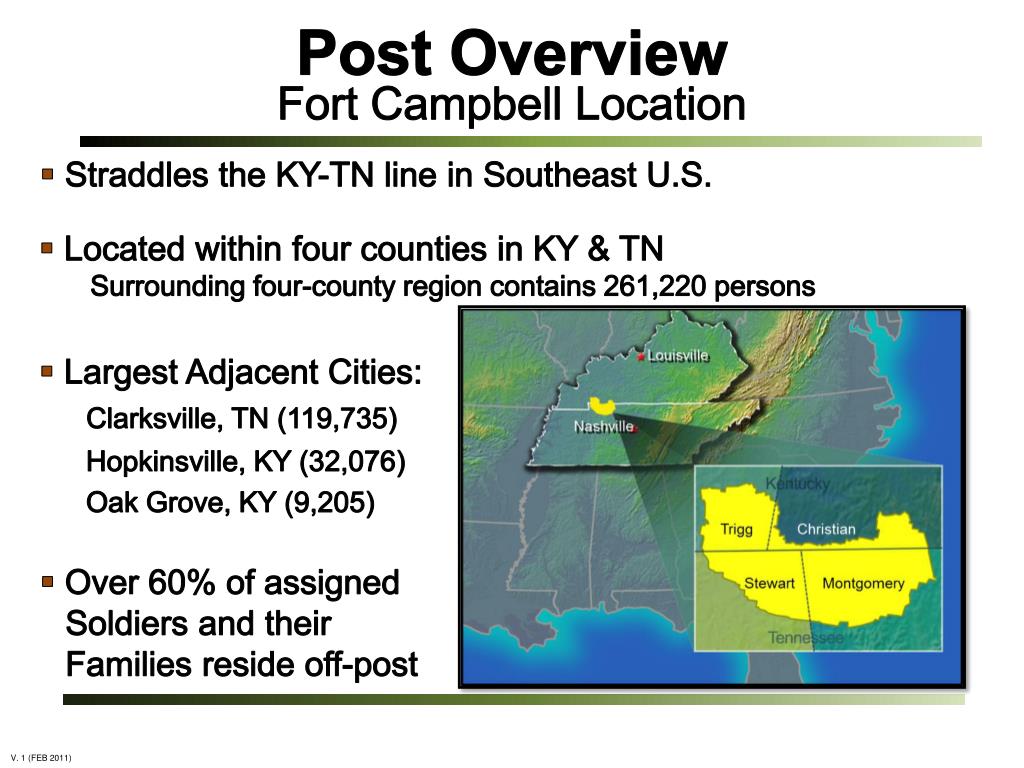 Post Overview
Fort Campbell Location

Straddles the KY-TN line in Southeast U.S.

Located within four counties in KY & TN
Surrounding four-county region contains 261,220 persons

Largest Adjacent Cities:
Clarksville, TN (119,735)
Hopkinsville, KY (32,076)
Oak Grove, KY (9,205)

Over 60% of assigned Soldiers and their Families reside off-post

Louisville
Nashville
Kentucky
Trigg
Christian
Stewart
Montgomery
Tennessee

V. 1 (FEB 2011)